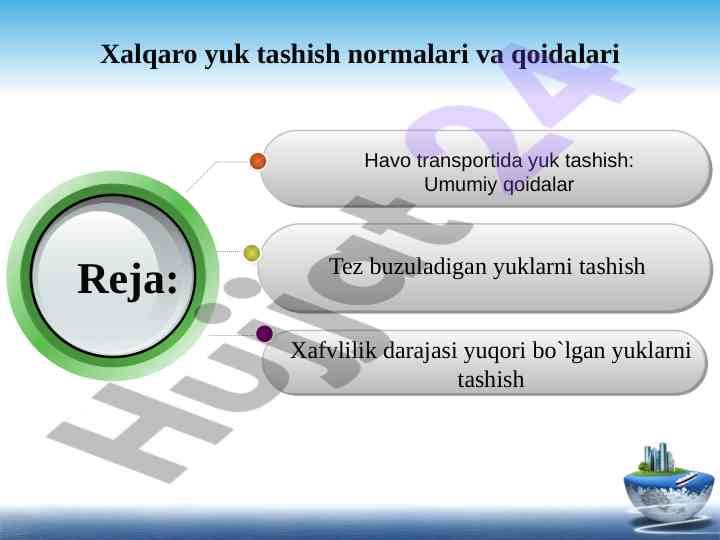 Xalqaro yuk tashish normalari va qoidalari

Reja:

Havo transportida yuk tashish: Umumiy qoidalar

Tez buzuladigan yuklarni tashish

Xafvlilik darajasi yuqori bo`lgan yuklarni tashish

Hujjat24